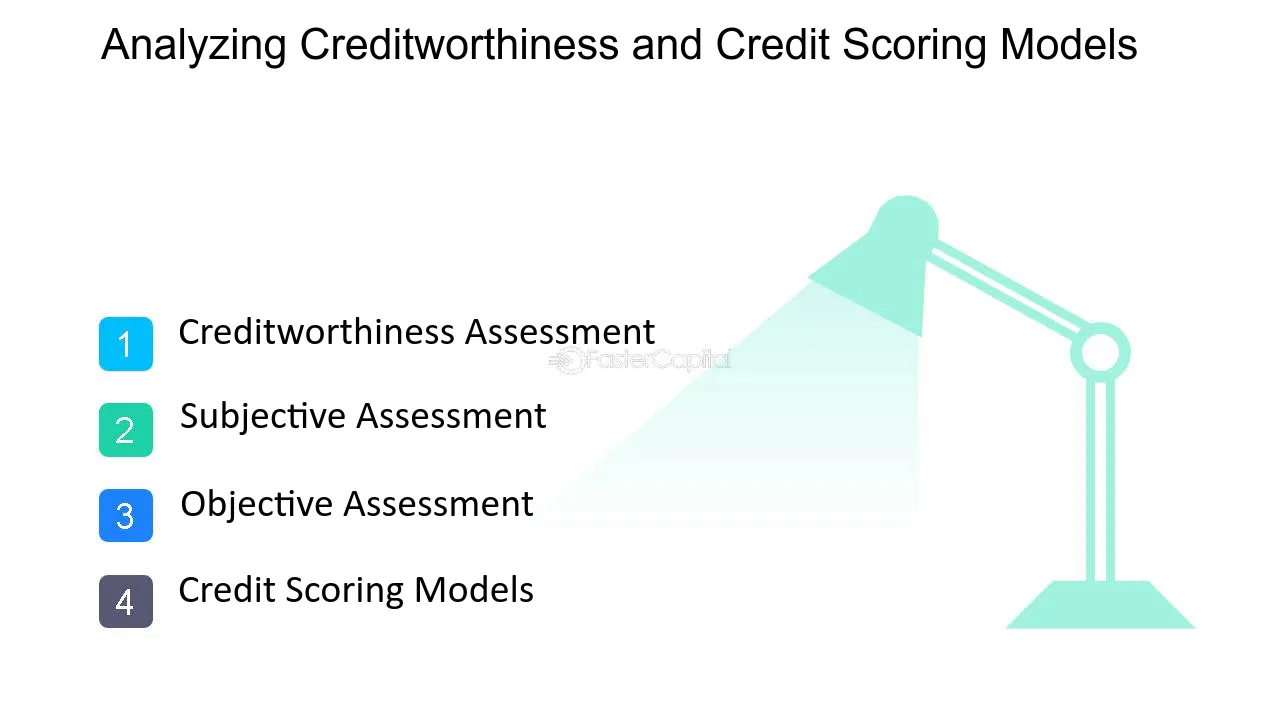 Analyzing Creditworthiness and Credit Scoring Models

1 Creditworthiness Assessment

FasterCapital

2 Subjective Assessment

3 Objective Assessment

4 Credit Scoring Models